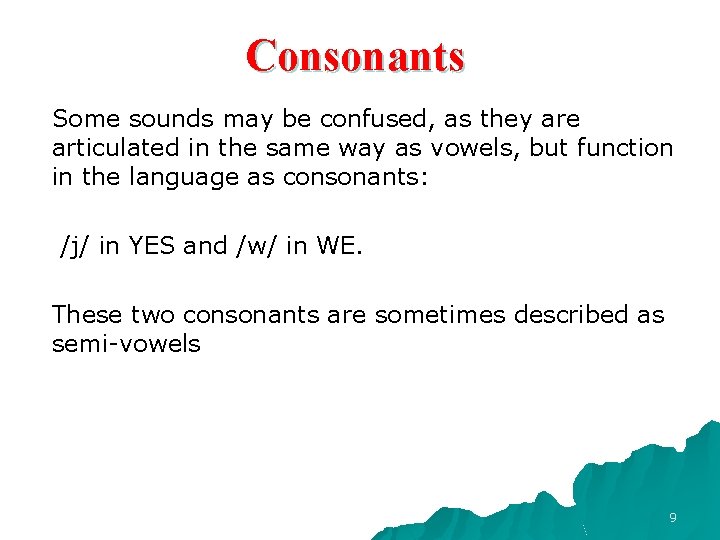 Consonants

Some sounds may be confused, as they are articulated in the same way as vowels, but function in the language as consonants:

/j/ in YES and /w/ in WE.

These two consonants are sometimes described as semi-vowels

9